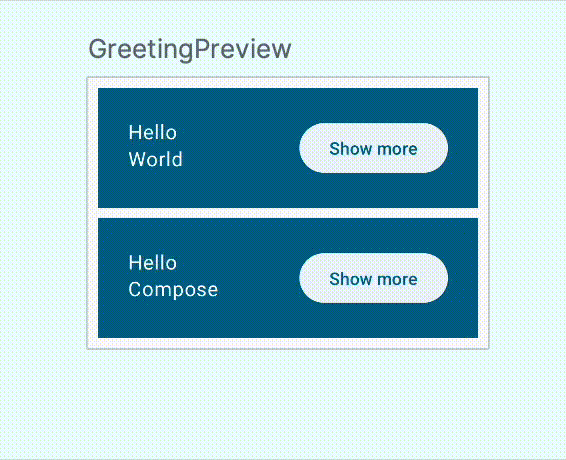 GreetingPreview

Hello
World

Show more

Hello
Compose

Show more